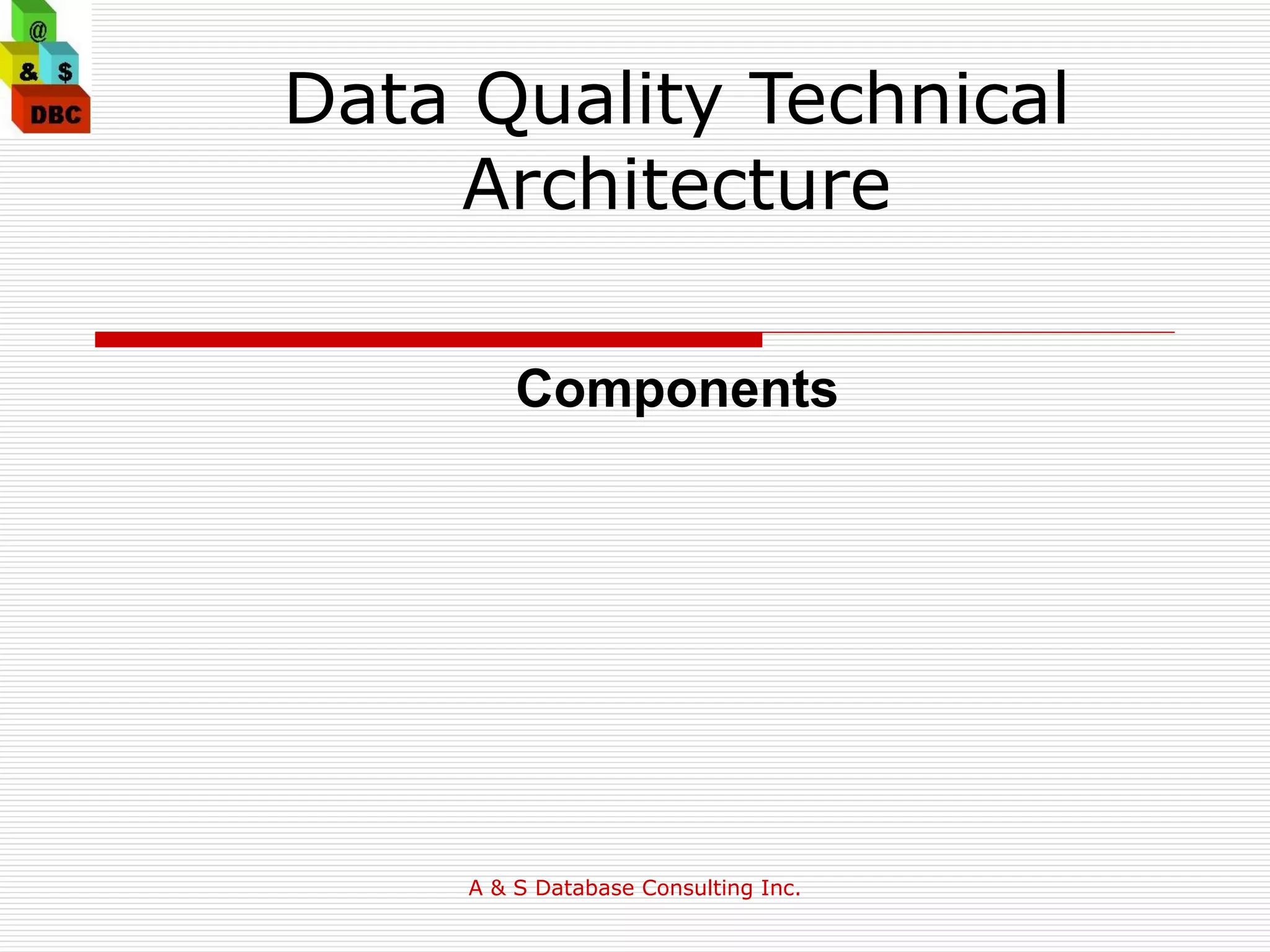 @
& $
DBC

Data Quality Technical Architecture

Components

A & S Database Consulting Inc.